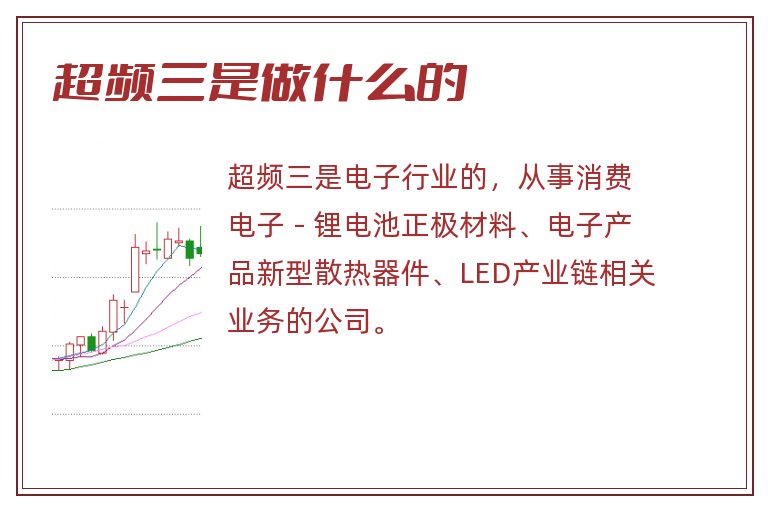 超频三是做什么的

超频三是电子行业的，从事消费电子 - 锂电池正极材料、电子产品新型散热器件、LED产业链相关业务的公司。